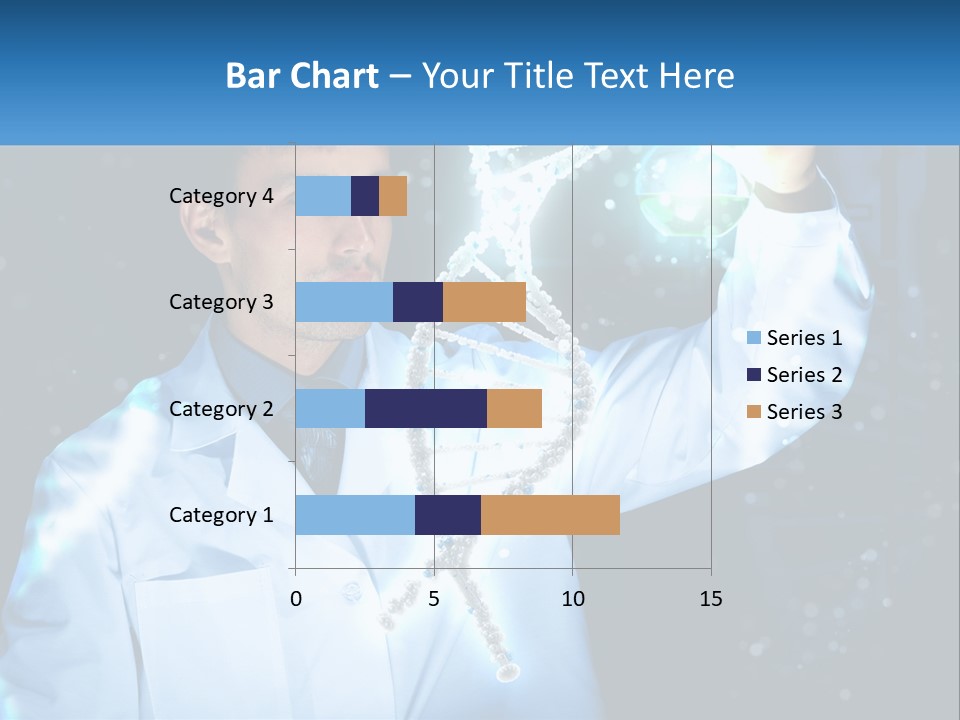 Bar Chart – Your Title Text Here

Category 4
Category 3
Category 2
Category 1

0
5
10
15

Series 1
Series 2
Series 3